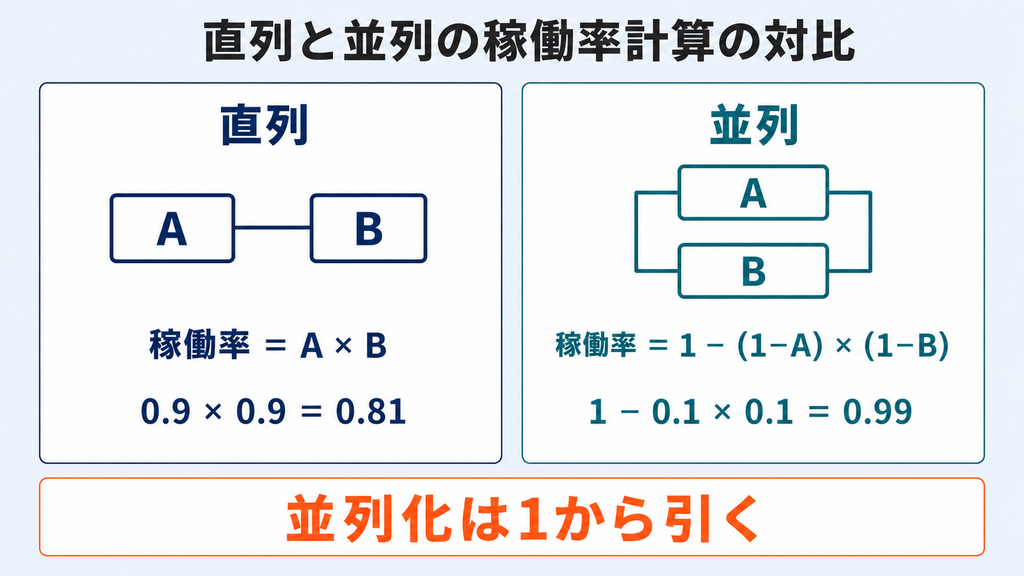 直列と並列の稼働率計算の対比

直列

A

B

稼働率 $= A \times B$

$0.9 \times 0.9 = 0.81$

並列

A

B

稼働率 $= 1 - (1-A) \times (1-B)$

$1 - 0.1 \times 0.1 = 0.99$

並列化は1から引く